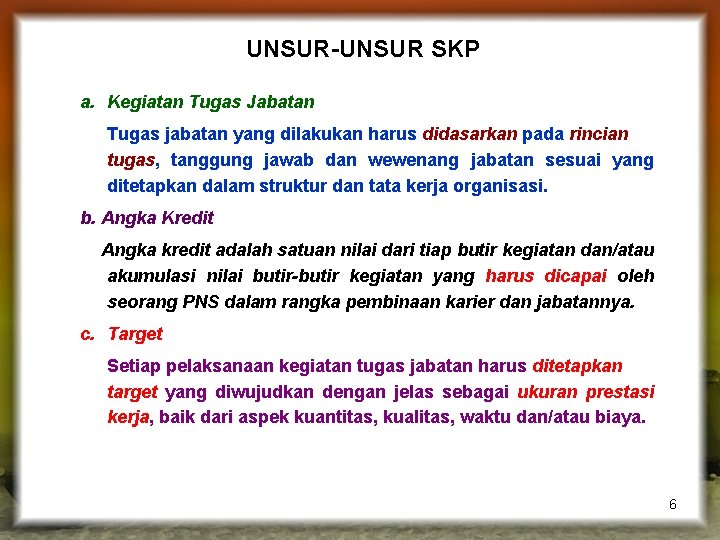 UNSUR-UNSUR SKP

a. Kegiatan Tugas Jabatan

Tugas jabatan yang dilakukan harus didasarkan pada rincian tugas, tanggung jawab dan wewenang jabatan sesuai yang ditetapkan dalam struktur dan tata kerja organisasi.

b. Angka Kredit

Angka kredit adalah satuan nilai dari tiap butir kegiatan dan/atau akumulasi nilai butir-butir kegiatan yang harus dicapai oleh seorang PNS dalam rangka pembinaan karier dan jabatannya.

c. Target

Setiap pelaksanaan kegiatan tugas jabatan harus ditetapkan target yang diwujudkan dengan jelas sebagai ukuran prestasi kerja, baik dari aspek kuantitas, kualitas, waktu dan/atau biaya.

6